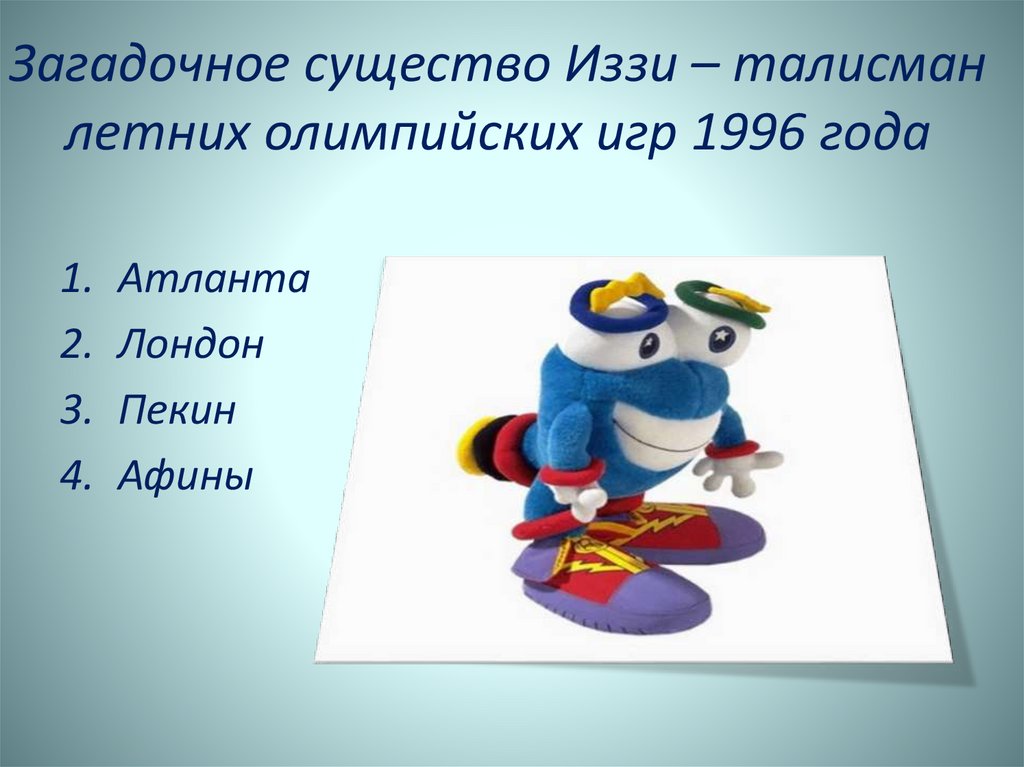 Загадочное существо Иззи – талисман летних олимпийских игр 1996 года

1. Атланта
2. Лондон
3. Пекин
4. Афины